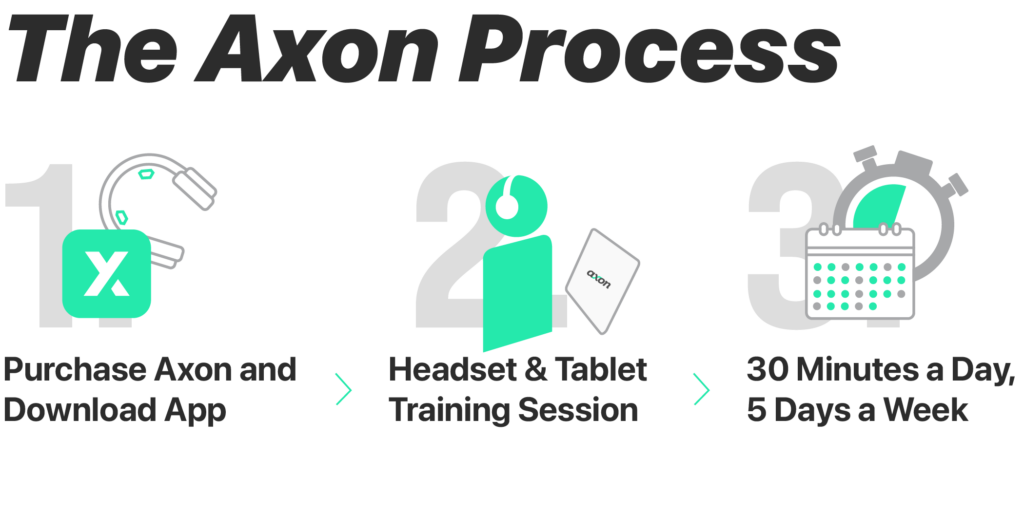 The Axon Process

1

Purchase Axon and Download App

2

axon

Headset & Tablet Training Session

3

30 Minutes a Day, 5 Days a Week